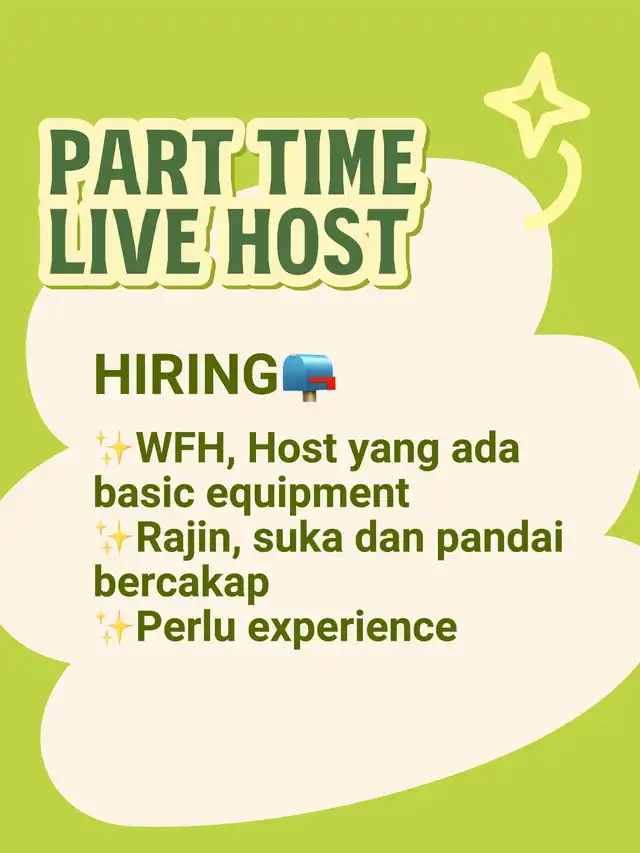 PART TIME LIVE HOST

HIRING📪

✨WFH, Host yang ada basic equipment
✨Rajin, suka dan pandai bercakap
✨Perlu experience